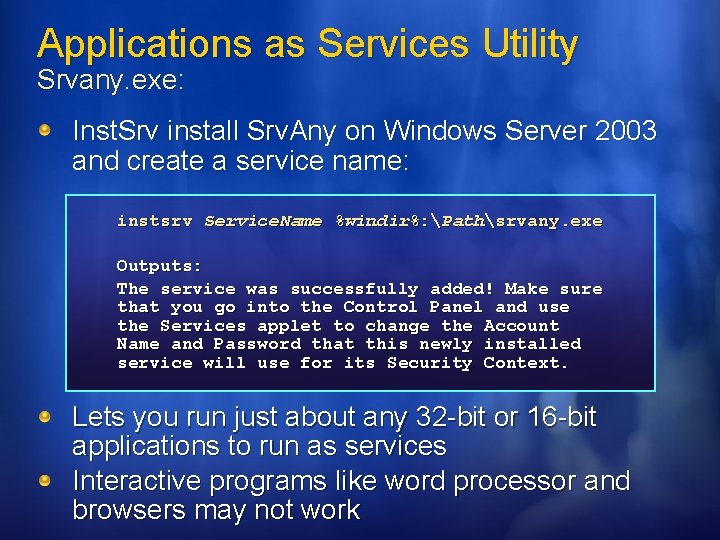 Applications as Services Utility
Srvany.exe:

InstSrv install SrvAny on Windows Server 2003 and create a service name:

instsrv ServiceName %windir%:\Path\srvany.exe

Outputs:
The service was successfully added! Make sure that you go into the Control Panel and use the Services applet to change the Account Name and Password that this newly installed service will use for its Security Context.

Lets you run just about any 32-bit or 16-bit applications to run as services

Interactive programs like word processor and browsers may not work